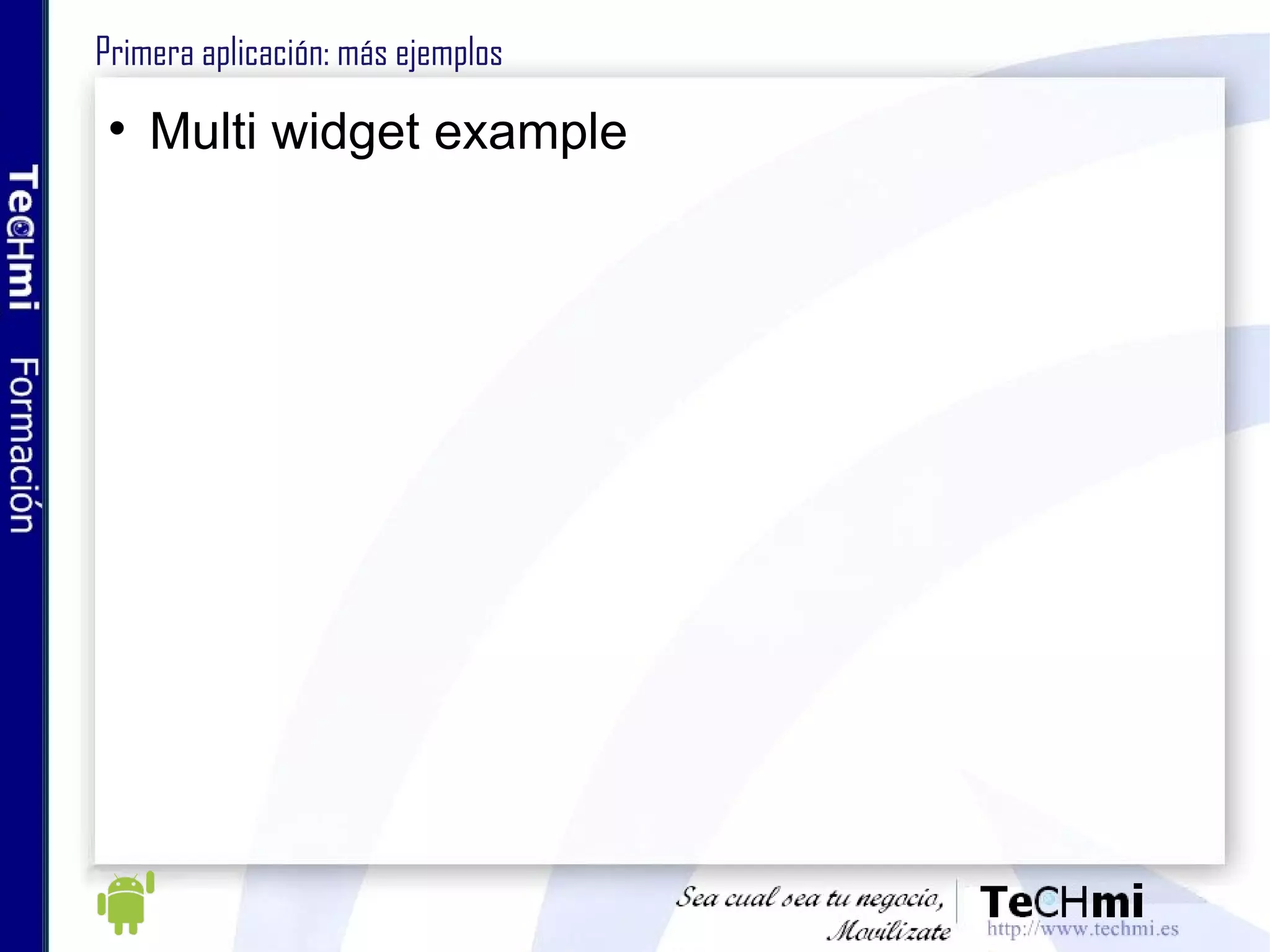 TeCHmi Formación

Primera aplicación: más ejemplos

• Multi widget example

Sea cual sea tu negocio, Movilízate

TeCHmi
http://www.techmi.es